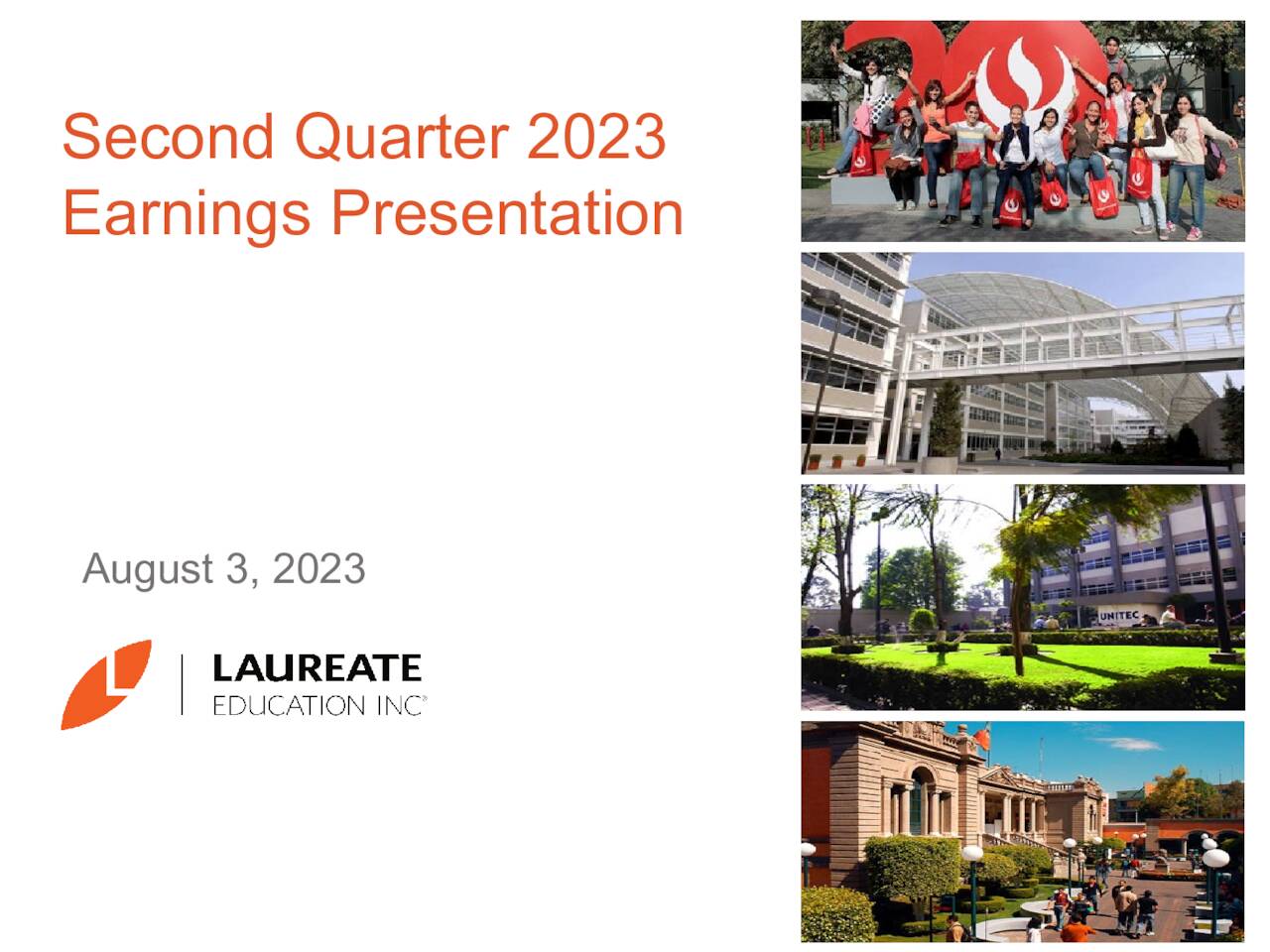 Second Quarter 2023
Earnings Presentation

August 3, 2023

LAUREATE
EDUCATION INC®

UNITEC